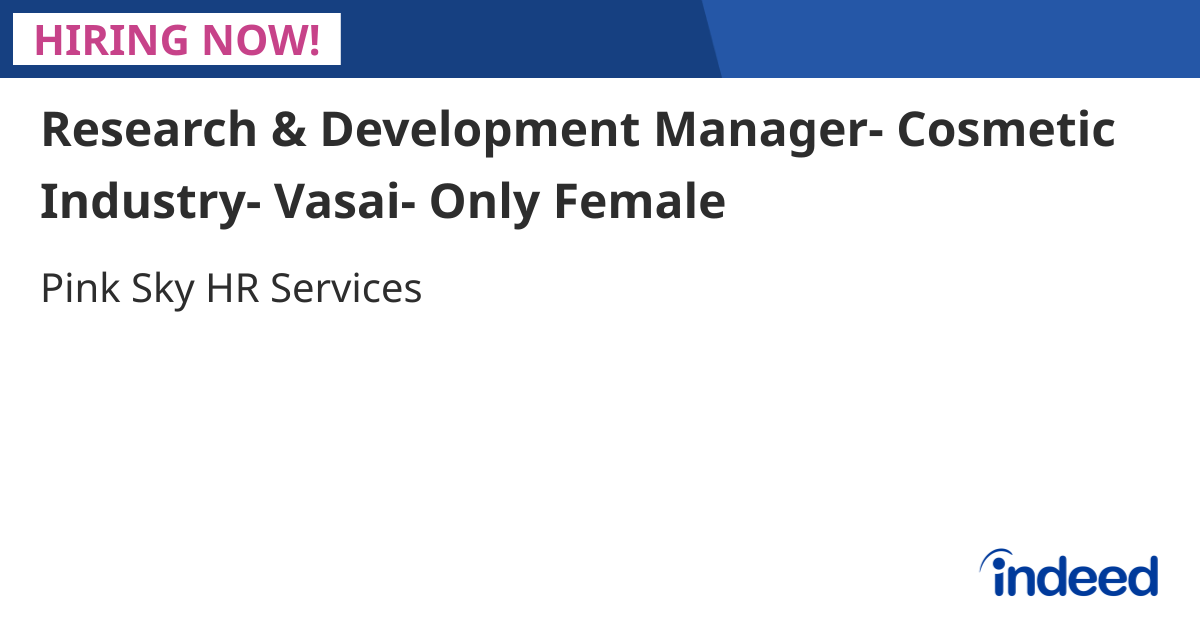 HIRING NOW!

Research & Development Manager- Cosmetic Industry- Vasai- Only Female

Pink Sky HR Services

indeed